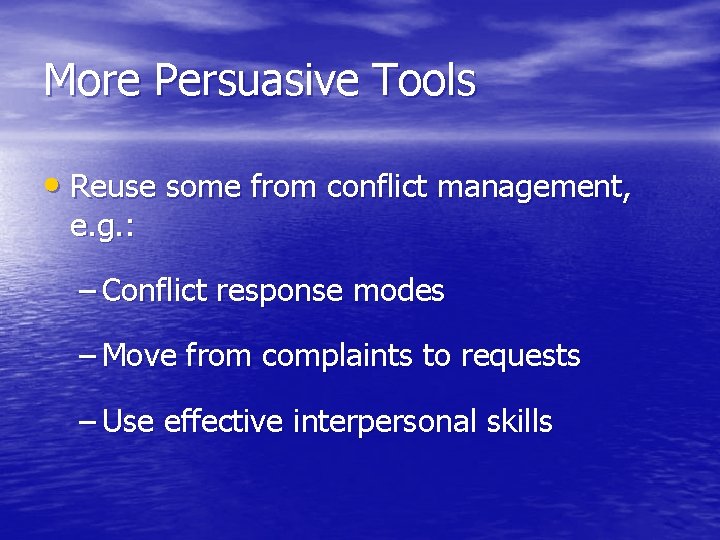 More Persuasive Tools

• Reuse some from conflict management, e.g.:

– Conflict response modes

– Move from complaints to requests

– Use effective interpersonal skills